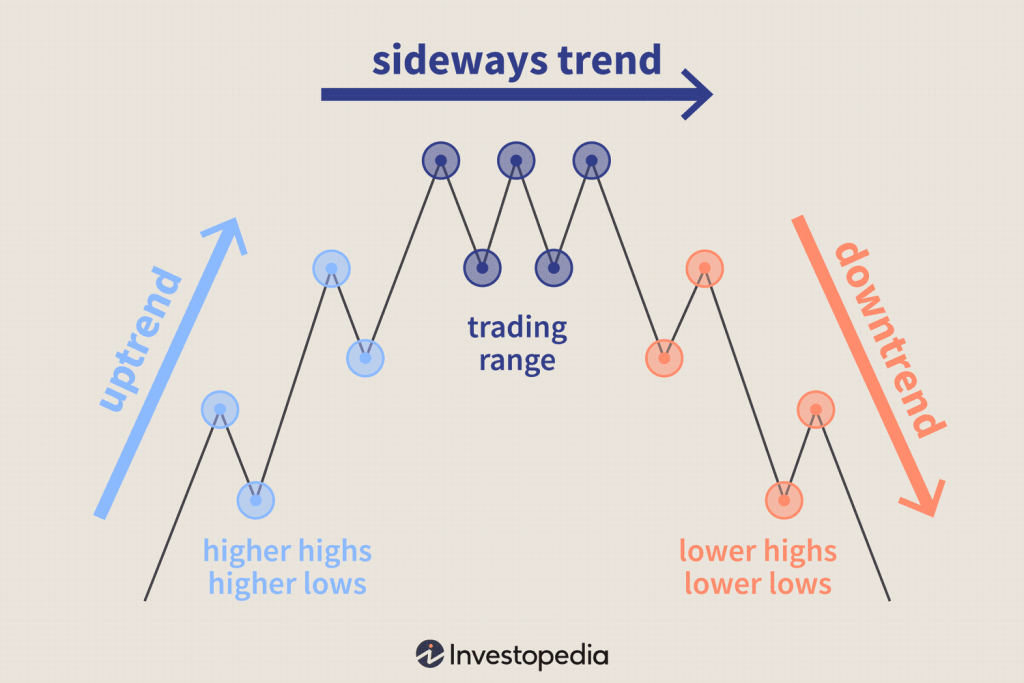 sideways trend

uptrend

trading range

downtrend

higher highs
higher lows

lower highs
lower lows

Investopedia